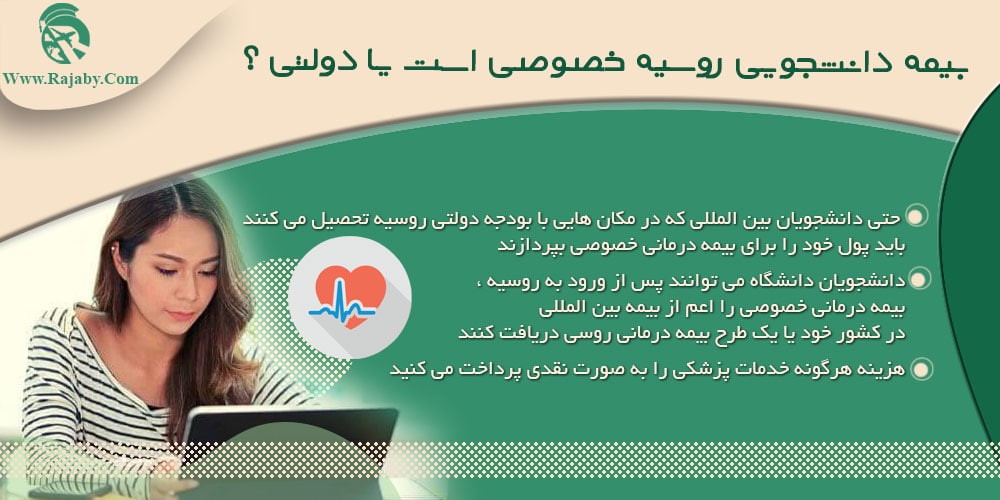 Www.Rajaby.Com

بیمه دانشجویی روسیه خصوصی است یا دولتی ؟

حتی دانشجویان بین المللی که در مکان هایی با بودجه دولتی روسیه تحصیل می کنند باید پول خود را برای بیمه درمانی خصوصی بپردازند

دانشجویان دانشگاه می توانند پس از ورود به روسیه ، بیمه درمانی خصوصی را اعم از بیمه بین المللی در کشور خود یا یک طرح بیمه درمانی روسی دریافت کنند

هزینه هرگونه خدمات پزشکی را به صورت نقدی پرداخت می کنید